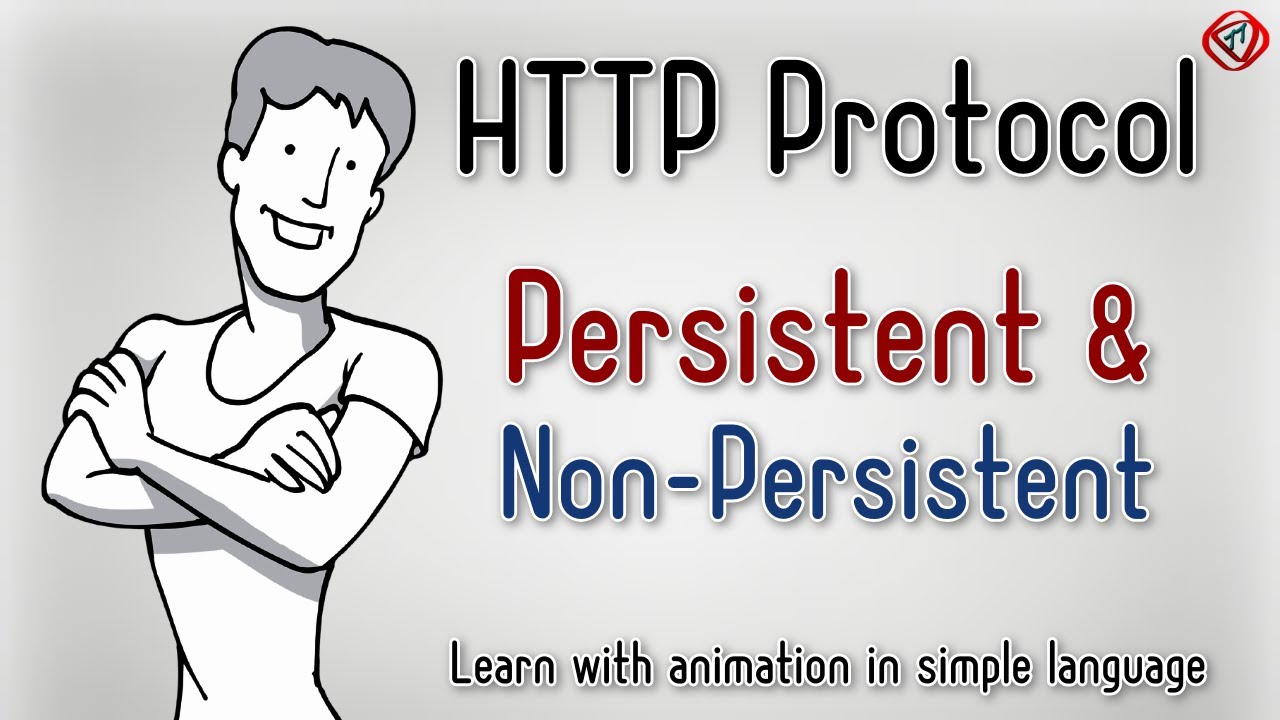 HTTP Protocol

Persistent &
Non-Persistent

Learn with animation in simple language